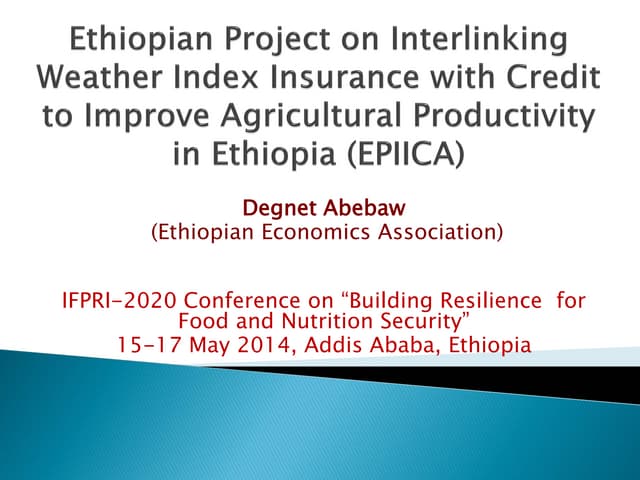 Ethiopian Project on Interlinking Weather Index Insurance with Credit to Improve Agricultural Productivity in Ethiopia (EPIICA)

Degnet Abebaw
(Ethiopian Economics Association)

IFPRI-2020 Conference on “Building Resilience for Food and Nutrition Security”
15-17 May 2014, Addis Ababa, Ethiopia